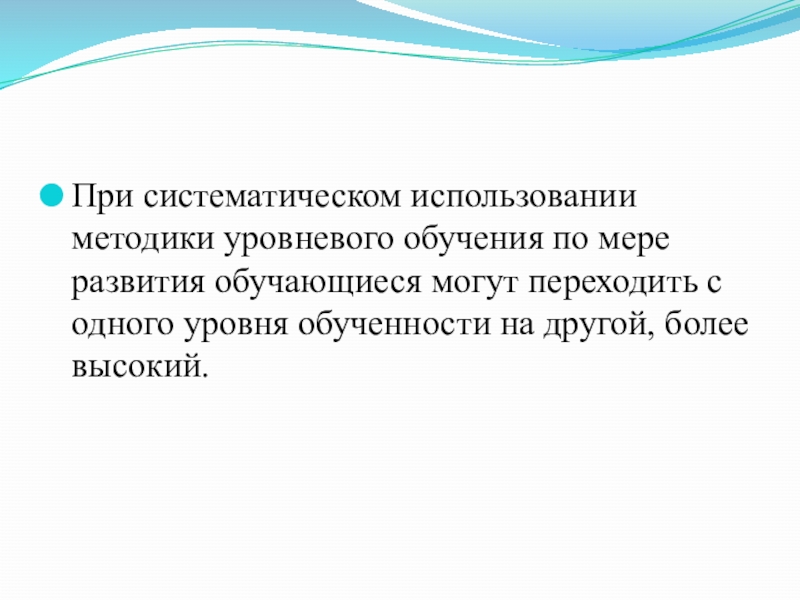 При систематическом использовании методики уровневого обучения по мере развития обучающиеся могут переходить с одного уровня обученности на другой, более высокий.